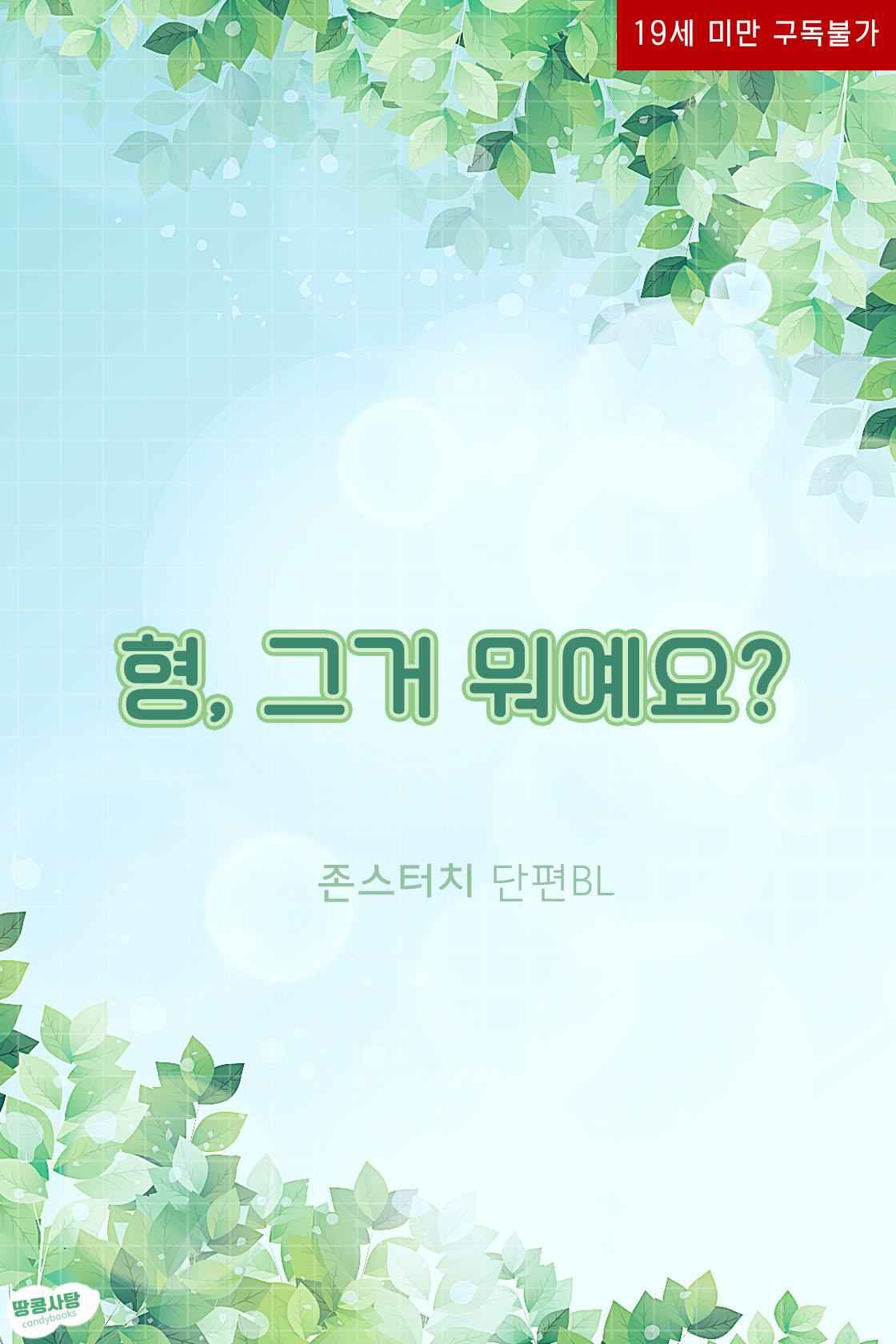 19세 미만 구독불가

형, 그거 뭐예요?

존스터치 단편BL

땅콩사탕
candybooks